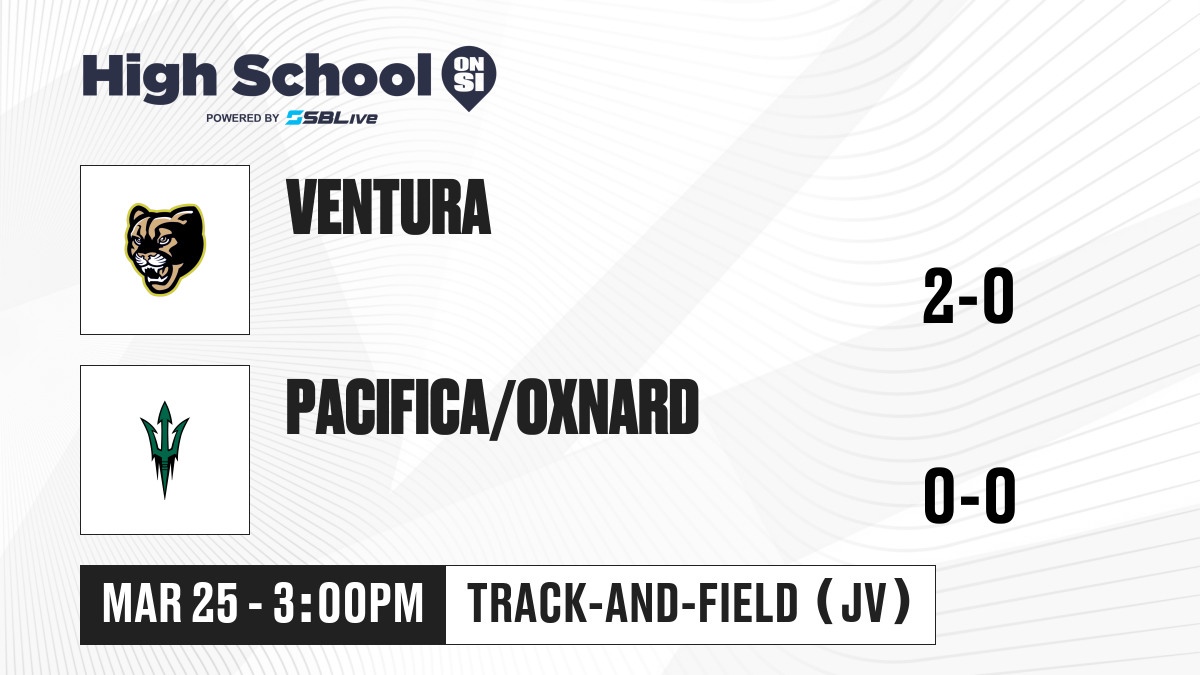 High School ON SI
POWERED BY SBLive

VENTURA

2-0

PACIFICA/OXNARD

0-0

MAR 25 - 3:00PM

TRACK-AND-FIELD (JV)